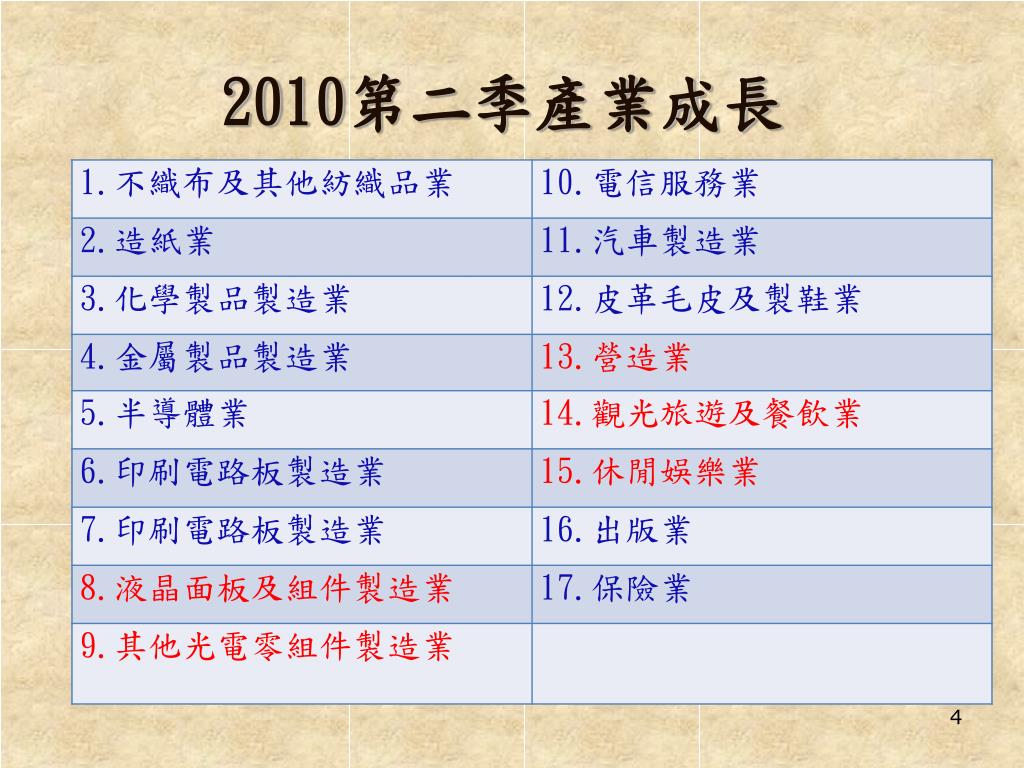 2010第二季產業成長

| | |
|---|---|
| 1.不織布及其他紡織品業 | 10.電信服務業 |
| 2.造紙業 | 11.汽車製造業 |
| 3.化學製品製造業 | 12.皮革毛皮及製鞋業 |
| 4.金屬製品製造業 | 13.營造業 |
| 5.半導體業 | 14.觀光旅遊及餐飲業 |
| 6.印刷電路板製造業 | 15.休閒娛樂業 |
| 7.印刷電路板製造業 | 16.出版業 |
| 8.液晶面板及組件製造業 | 17.保險業 |
| 9.其他光電零組件製造業 | |

4